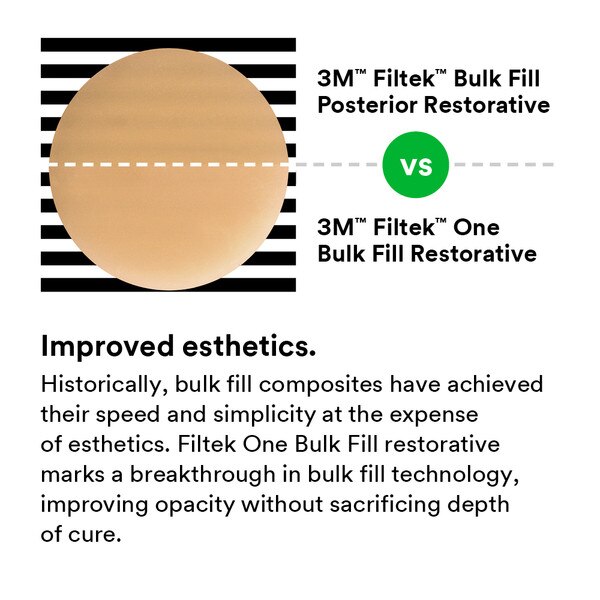 3M™ Filtek™ Bulk Fill Posterior Restorative

VS

3M™ Filtek™ One Bulk Fill Restorative

Improved esthetics.

Historically, bulk fill composites have achieved their speed and simplicity at the expense of esthetics. Filtek One Bulk Fill restorative marks a breakthrough in bulk fill technology, improving opacity without sacrificing depth of cure.